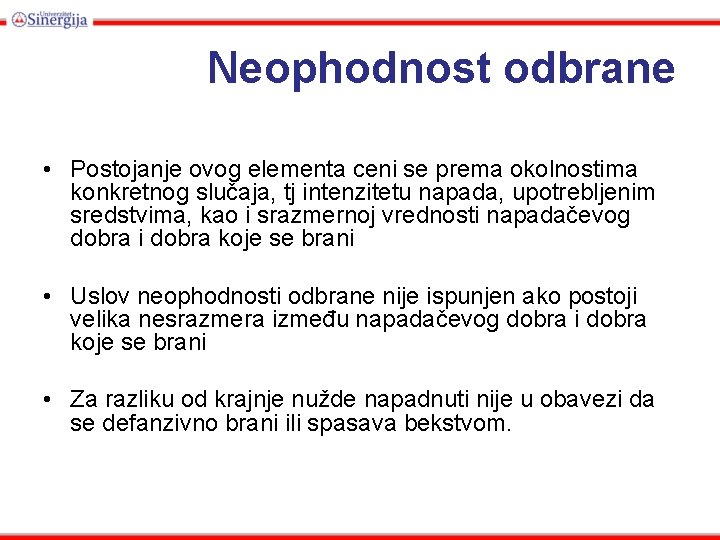 Univerzitet Sinergija

Neophodnost odbrane

• Postojanje ovog elementa ceni se prema okolnostima konkretnog slučaja, tj intenzitetu napada, upotrebljenim sredstvima, kao i srazmernoj vrednosti napadačevog dobra i dobra koje se brani

• Uslov neophodnosti odbrane nije ispunjen ako postoji velika nesrazmera između napadačevog dobra i dobra koje se brani

• Za razliku od krajnje nužde napadnuti nije u obavezi da se defanzivno brani ili spasava bekstvom.